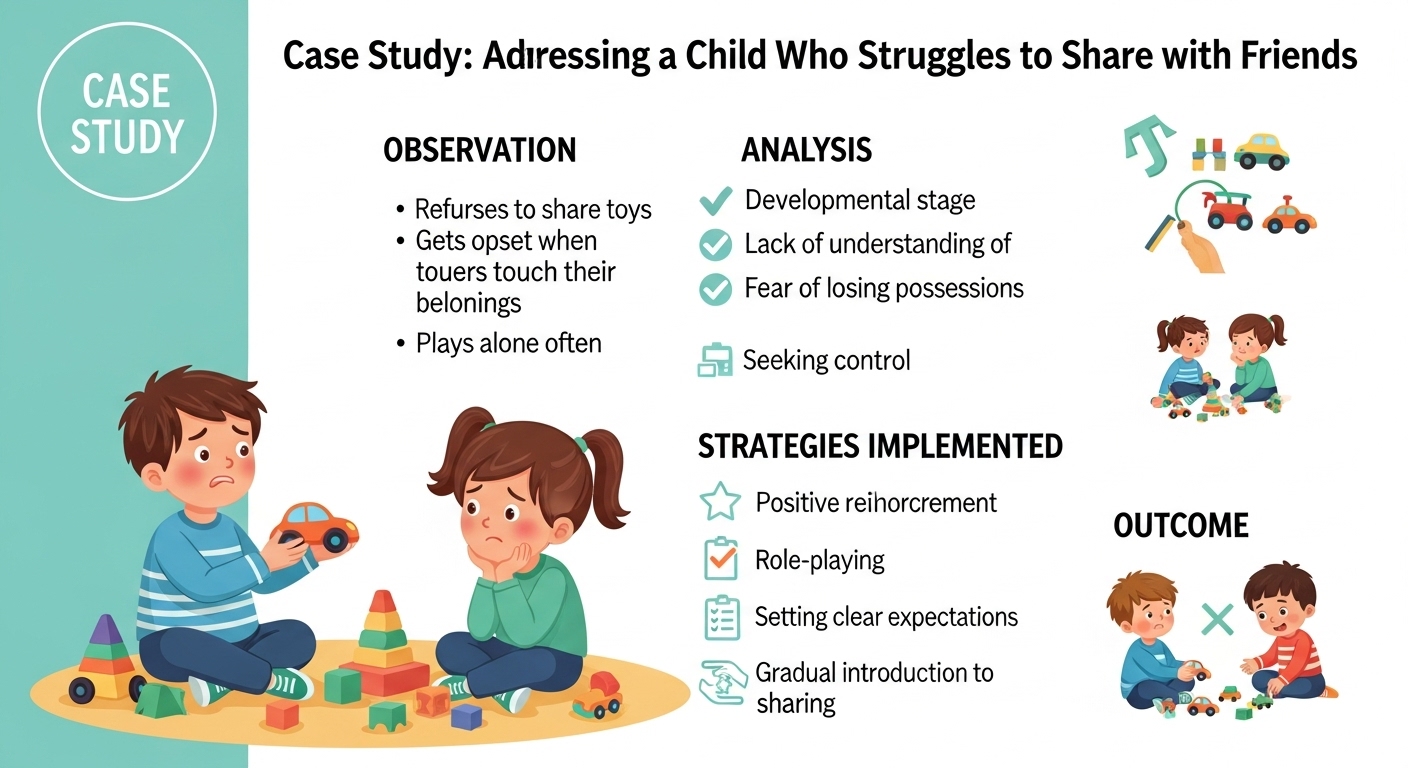 CASE STUDY

Case Study: Adıressing a Child Who Struggles to Share with Friends

OBSERVATION

• Refuses to share toys
• Gets opset when touers touch their belonings
• Plays alone often

ANALYSIS

Developmental stage
Lack of understanding of
Fear of losing possessions

Seeking control

STRATEGIES IMPLEMENTED

Positive reihorcrement
Role-playing
Setting clear expectations
Gradual introduction to sharing

OUTCOME